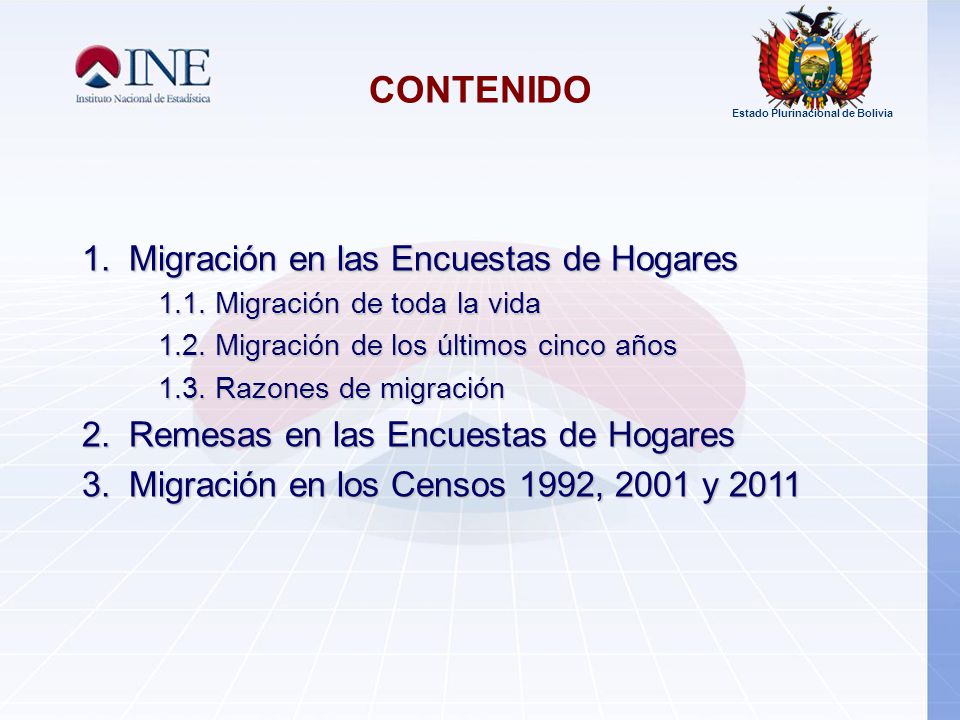 INE
Instituto Nacional de Estadística

CONTENIDO

Estado Plurinacional de Bolivia

1. Migración en las Encuestas de Hogares
1.1. Migración de toda la vida
1.2. Migración de los últimos cinco años
1.3. Razones de migración
2. Remesas en las Encuestas de Hogares
3. Migración en los Censos 1992, 2001 y 2011